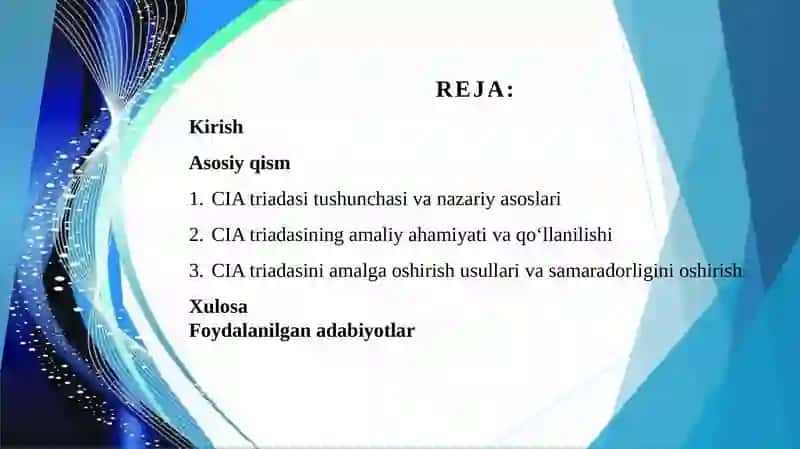 REJA:

Kirish

Asosiy qism

1. CIA triadasi tushunchasi va nazariy asoslari

2. CIA triadasining amaliy ahamiyati va qo‘llanilishi

3. CIA triadasini amalga oshirish usullari va samaradorligini oshirish

Xulosa
Foydalanilgan adabiyotlar